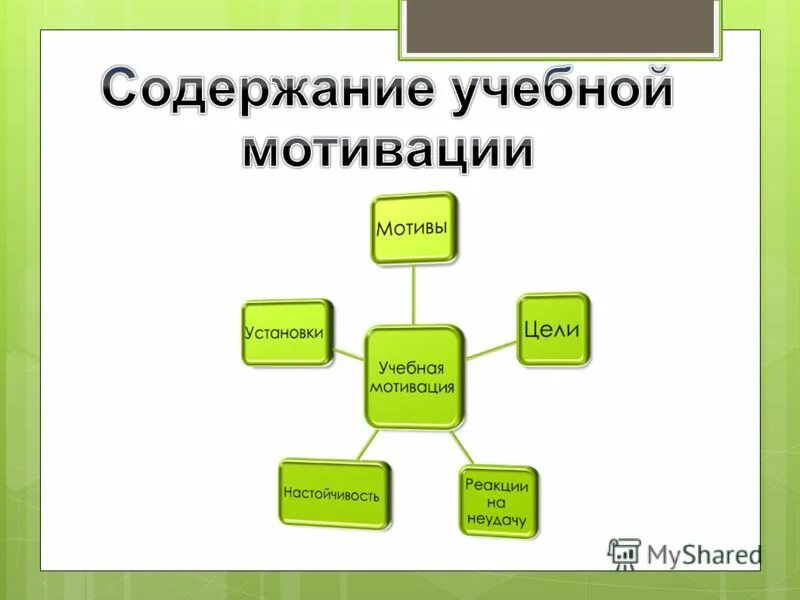 Содержание учебной мотивации

Мотивы

Установки

Цели

Учебная мотивация

Настойчивость

Реакции на неудачу

MyShared